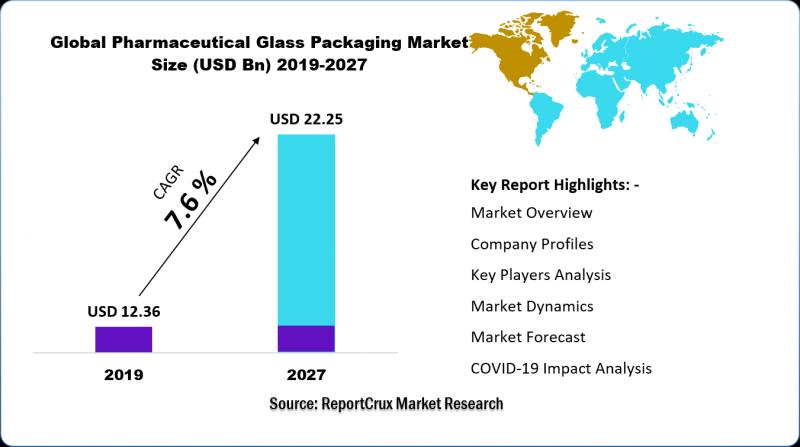 Global Pharmaceutical Glass Packaging Market Size (USD Bn) 2019-2027

USD 22.25

CAGR
7.6 %

USD 12.36

2019

2027

Key Report Highlights: -
Market Overview
Company Profiles
Key Players Analysis
Market Dynamics
Market Forecast
COVID-19 Impact Analysis

Source: ReportCrux Market Research